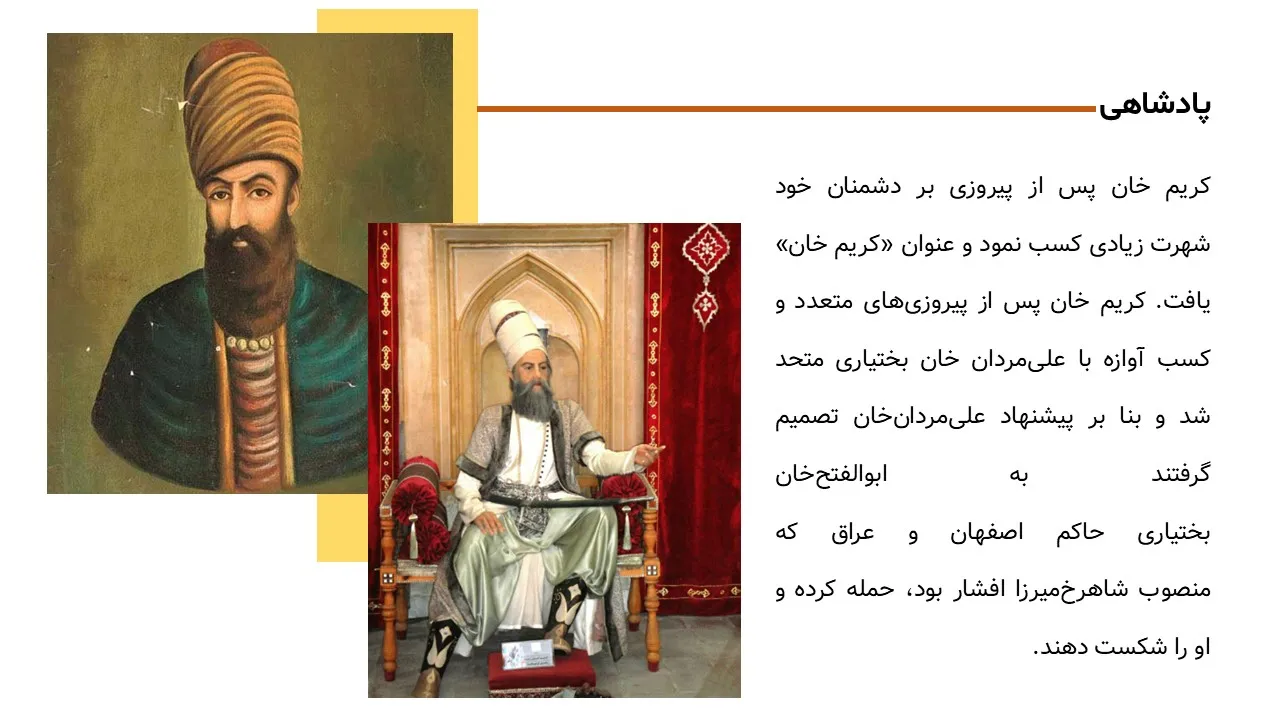 پادشاهی

کریم خان پس از پیروزی بر دشمنان خود شهرت زیادی کسب نمود و عنوان «کریم خان» یافت. کریم خان پس از پیروزی‌های متعدد و کسب آوازه با علی‌مردان خان بختیاری متحد شد و بنا بر پیشنهاد علی‌مردان‌خان تصمیم گرفتند به ابوالفتح‌خان بختیاری حاکم اصفهان و عراق که منصوب شاهرخ‌میرزا افشار بود، حمله کرده و او را شکست دهند.